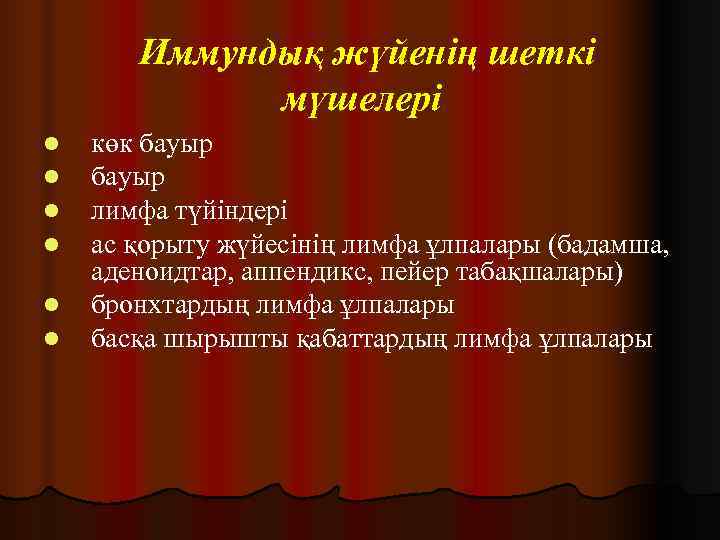 Иммундық жүйенің шеткі мүшелері

- көк бауыр
- бауыр
- лимфа түйіндері
- ас қорыту жүйесінің лимфа ұлпалары (бадамша, аденоидтар, аппендикс, пейер табақшалары)
- бронхтардың лимфа ұлпалары
- басқа шырышты қабаттардың лимфа ұлпалары